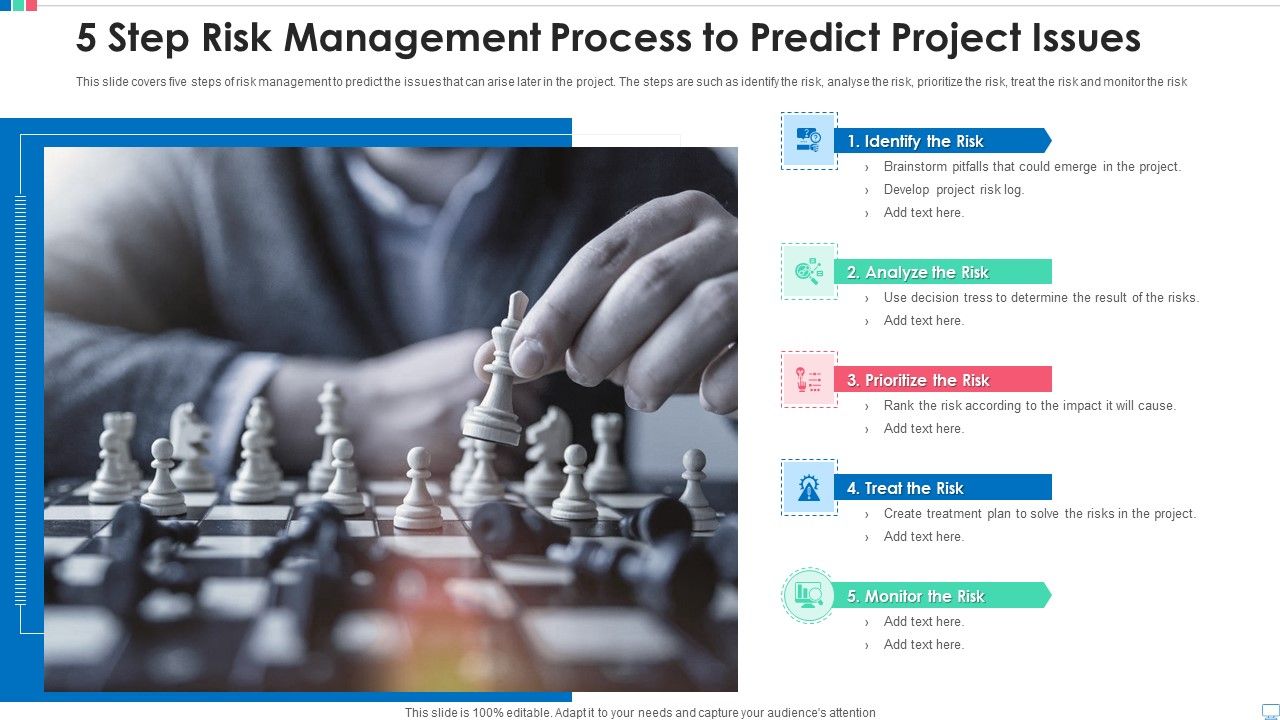 5 Step Risk Management Process to Predict Project Issues

This slide covers five steps of risk management to predict the issues that can arise later in the project. The steps are such as identify the risk, analyse the risk, prioritize the risk, treat the risk and monitor the risk

1. Identify the Risk

› Brainstorm pitfalls that could emerge in the project.

› Develop project risk log.

› Add text here.

2. Analyze the Risk

› Use decision tress to determine the result of the risks.

› Add text here.

3. Prioritize the Risk

› Rank the risk according to the impact it will cause.

› Add text here.

4. Treat the Risk

› Create treatment plan to solve the risks in the project.

› Add text here.

5. Monitor the Risk

› Add text here.

› Add text here.

This slide is 100% editable. Adapt it to your needs and capture your audience's attention